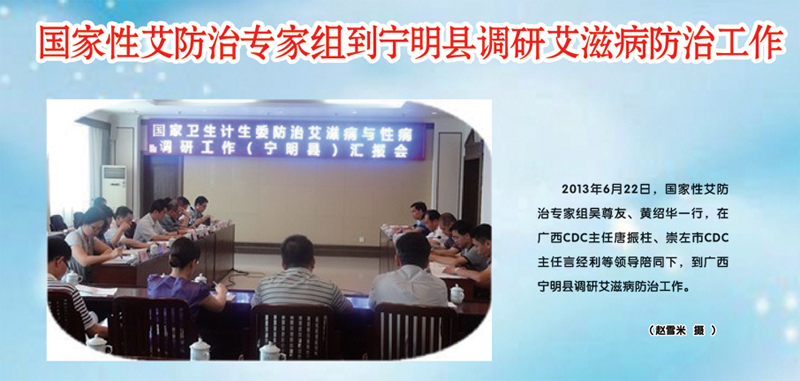 国家性艾防治专家组到宁明县调研艾滋病防治工作

国家卫生计生委防治艾滋病与性病调研工作（宁明县）汇报会

2013年6月22日，国家性艾防治专家组吴尊友、黄绍华一行，在广西CDC主任唐振柱、崇左市CDC主任言经利等领导陪同下，到广西宁明县调研艾滋病防治工作。

（赵雪米 摄）